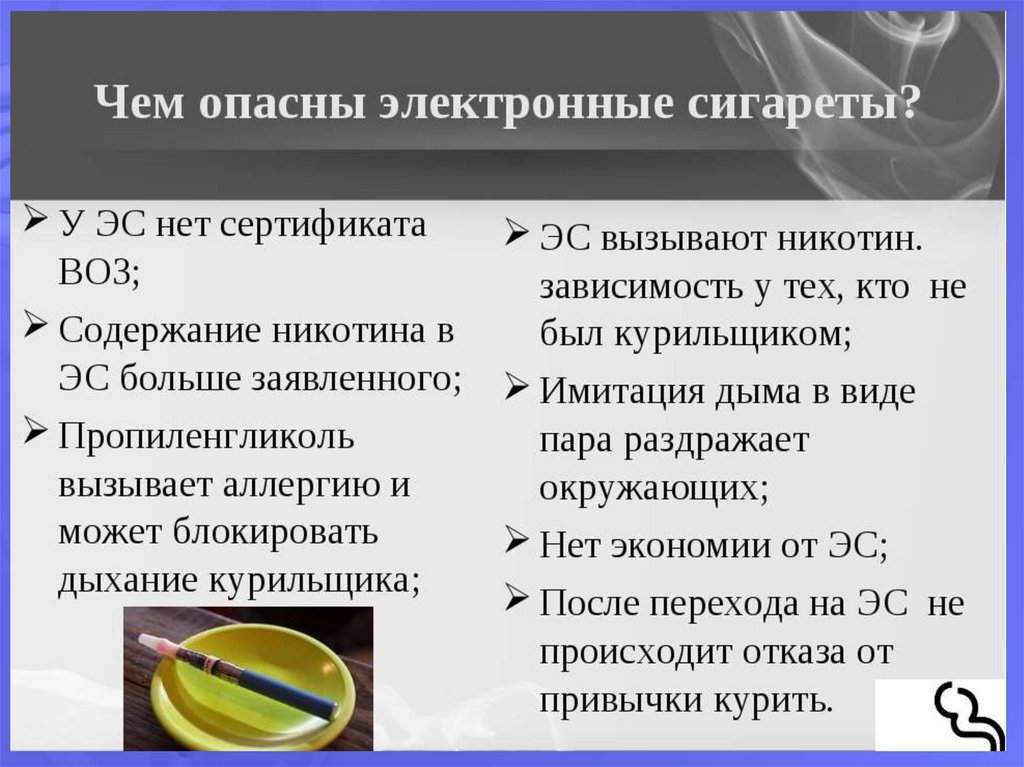 Чем опасны электронные сигареты?

➢ У ЭС нет сертификата ВОЗ;

➢ Содержание никотина в ЭС больше заявленного;

➢ Пропиленгликоль вызывает аллергию и может блокировать дыхание курильщика;

➢ ЭС вызывают никотин. зависимость у тех, кто не был курильщиком;

➢ Имитация дыма в виде пара раздражает окружающих;

➢ Нет экономии от ЭС;

➢ После перехода на ЭС не происходит отказа от привычки курить.